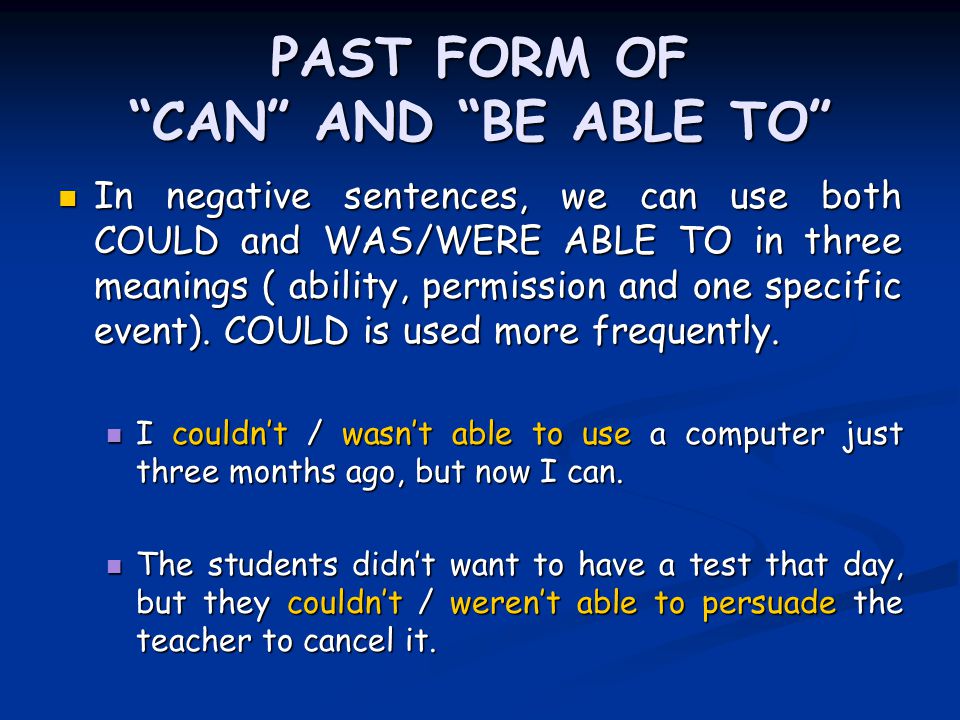 PAST FORM OF
“CAN” AND “BE ABLE TO”

In negative sentences, we can use both COULD and WAS/WERE ABLE TO in three meanings ( ability, permission and one specific event). COULD is used more frequently.

I couldn’t / wasn’t able to use a computer just three months ago, but now I can.

The students didn’t want to have a test that day, but they couldn’t / weren’t able to persuade the teacher to cancel it.